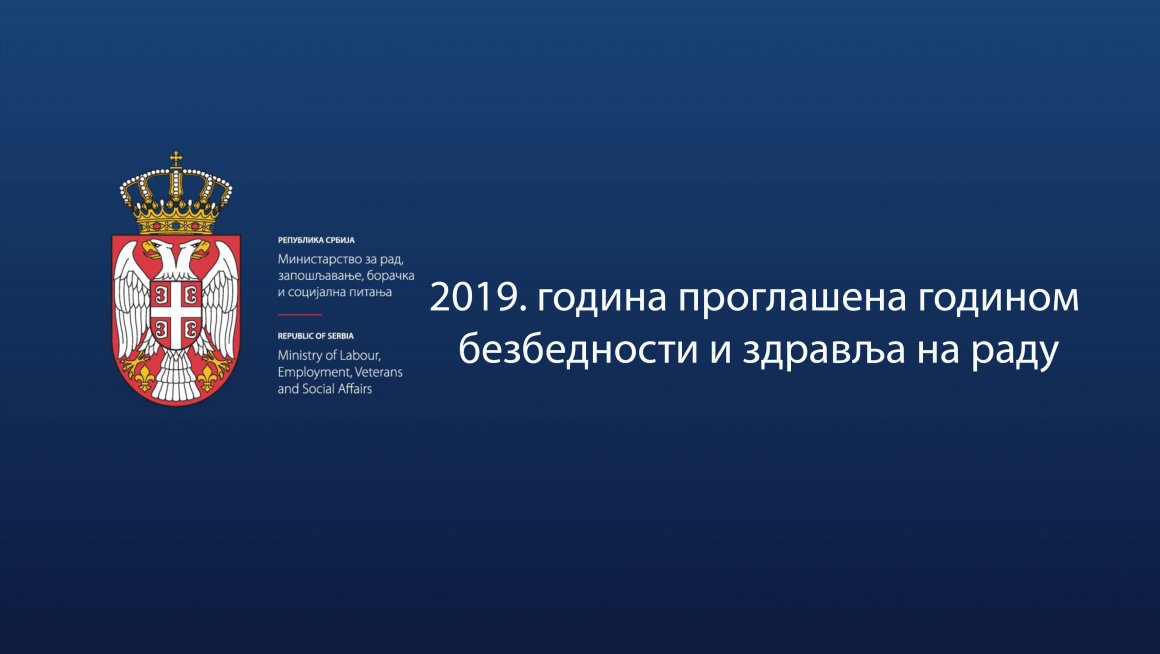 РЕПУБЛИКА СРБИЈА
Министарство за рад, запошљавање, борачка и социјална питања

REPUBLIC OF SERBIA
Ministry of Labour, Employment, Veterans and Social Affairs

2019. година проглашена годином безбедности и здравља на раду